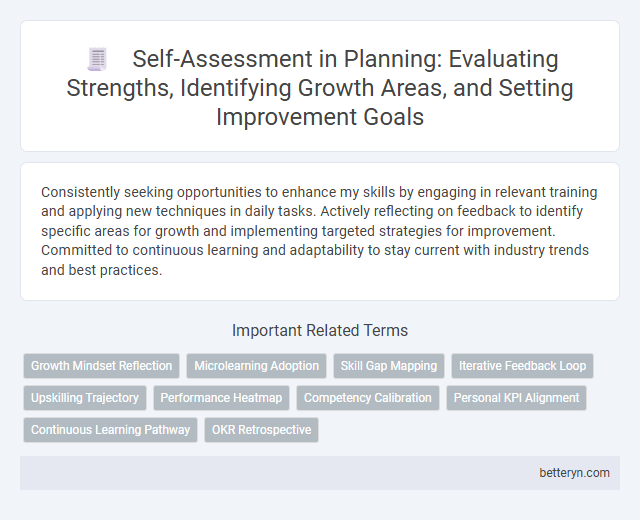 Self-Assessment in Planning: Evaluating Strengths, Identifying Growth Areas, and Setting Improvement Goals

Consistently seeking opportunities to enhance my skills by engaging in relevant training and applying new techniques in daily tasks. Actively reflecting on feedback to identify specific areas for growth and implementing targeted strategies for improvement. Committed to continuous learning and adaptability to stay current with industry trends and best practices.

Important Related Terms

Growth Mindset Reflection
Microlearning Adoption
Skill Gap Mapping
Iterative Feedback Loop
Upskilling Trajectory
Performance Heatmap
Competency Calibration
Personal KPI Alignment
Continuous Learning Pathway
OKR Retrospective

betteryn.com